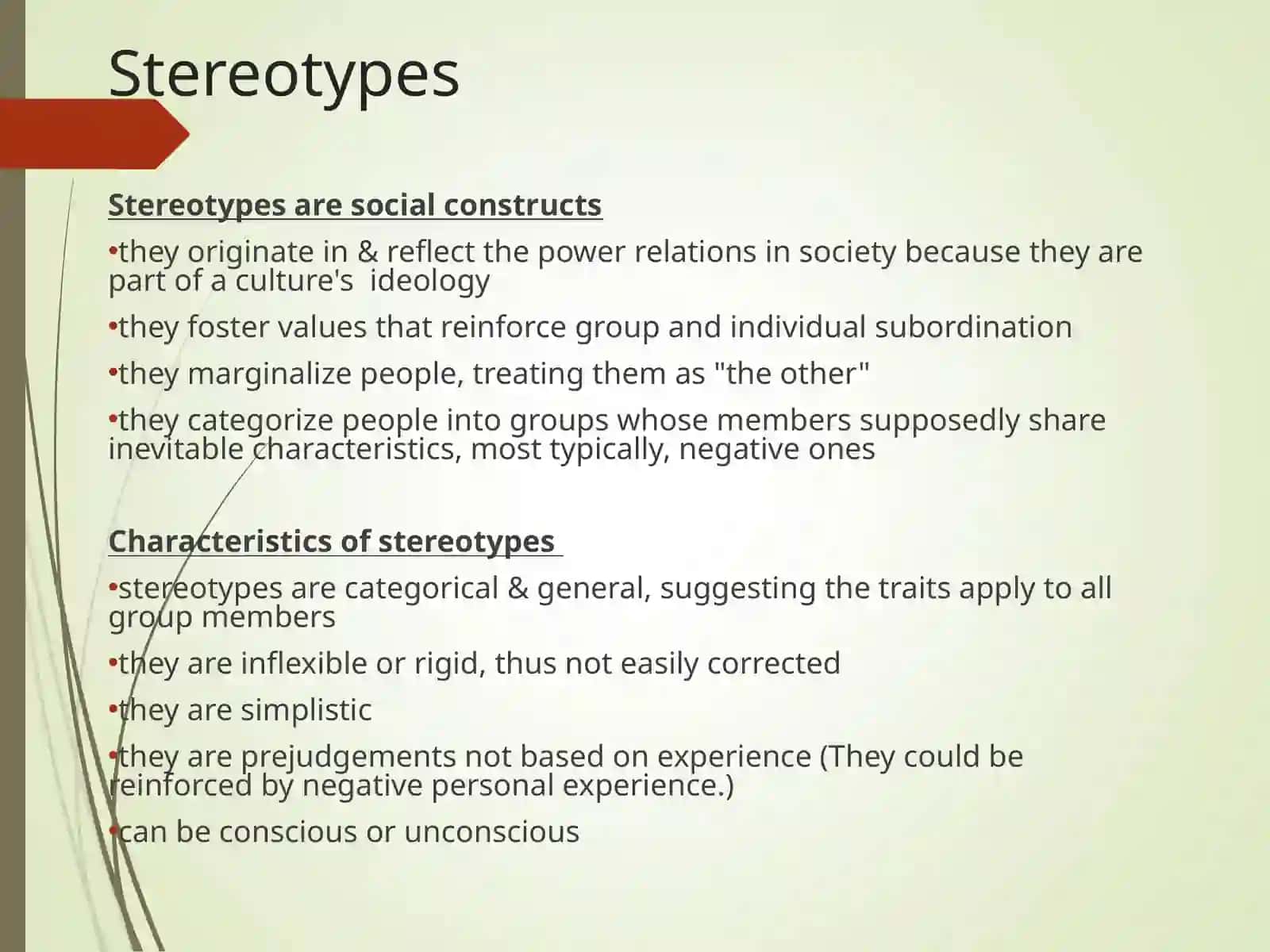 Stereotypes

Stereotypes are social constructs

•they originate in & reflect the power relations in society because they are part of a culture's ideology

•they foster values that reinforce group and individual subordination

•they marginalize people, treating them as "the other"

•they categorize people into groups whose members supposedly share inevitable characteristics, most typically, negative ones

Characteristics of stereotypes

•stereotypes are categorical & general, suggesting the traits apply to all group members

•they are inflexible or rigid, thus not easily corrected

•they are simplistic

•they are prejudgements not based on experience (They could be reinforced by negative personal experience.)

•can be conscious or unconscious